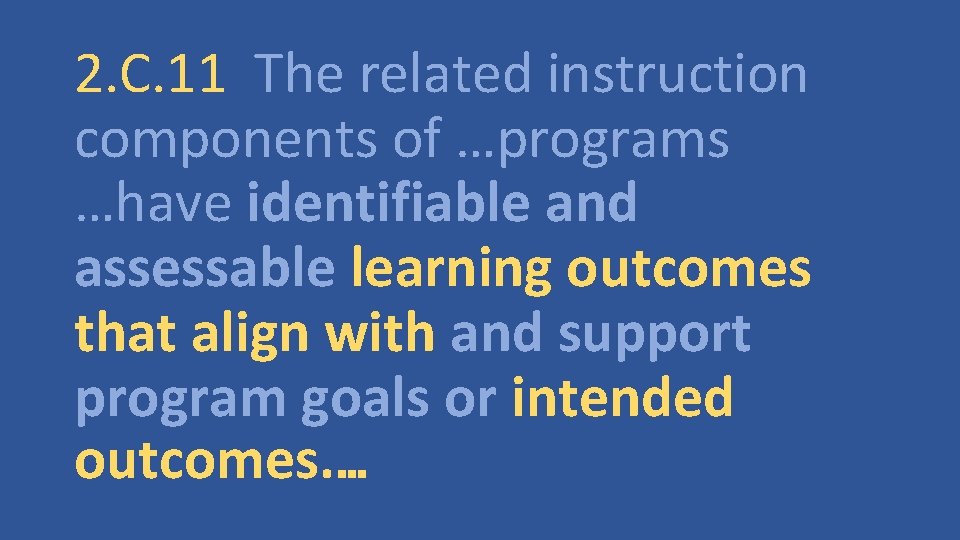 2.C.11 The related instruction components of …programs …have identifiable and assessable learning outcomes that align with and support program goals or intended outcomes.…